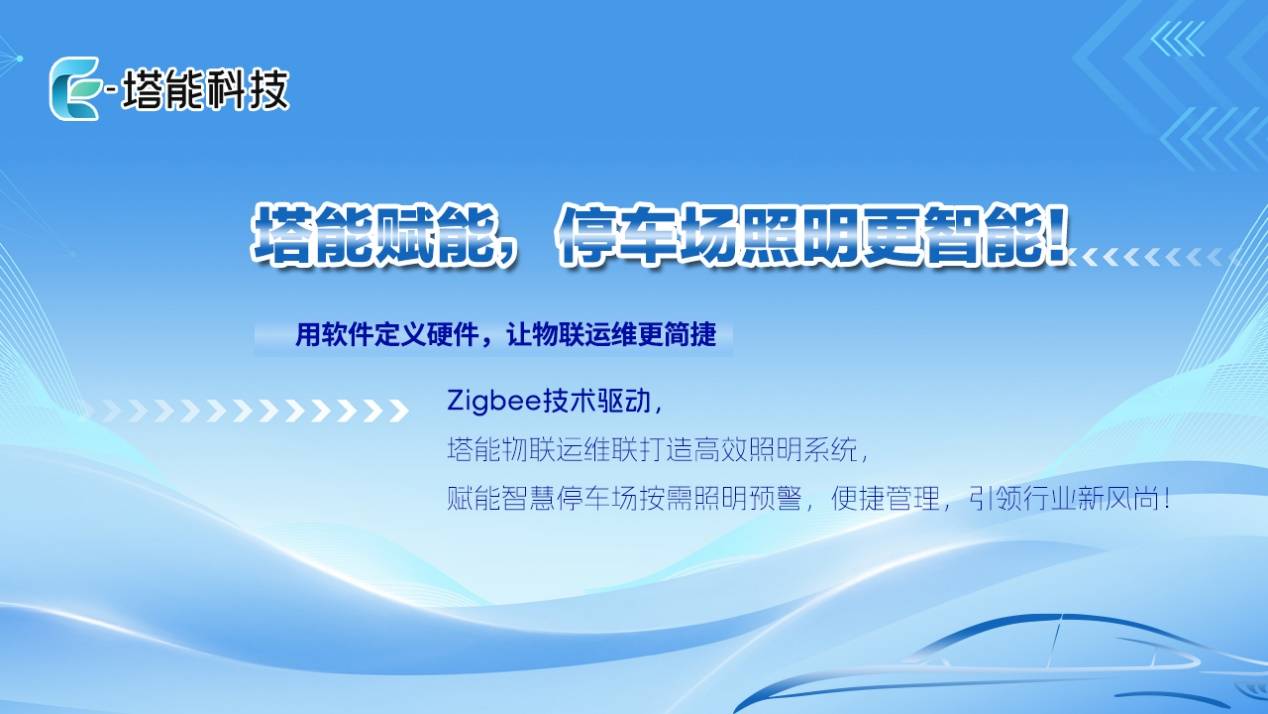 E-塔能科技

塔能赋能，停车场照明更智能！

用软件定义硬件，让物联运维更简捷

Zigbee技术驱动，
塔能物联运维联打造高效照明系统，
赋能智慧停车场按需照明预警，便捷管理，引领行业新风尚！